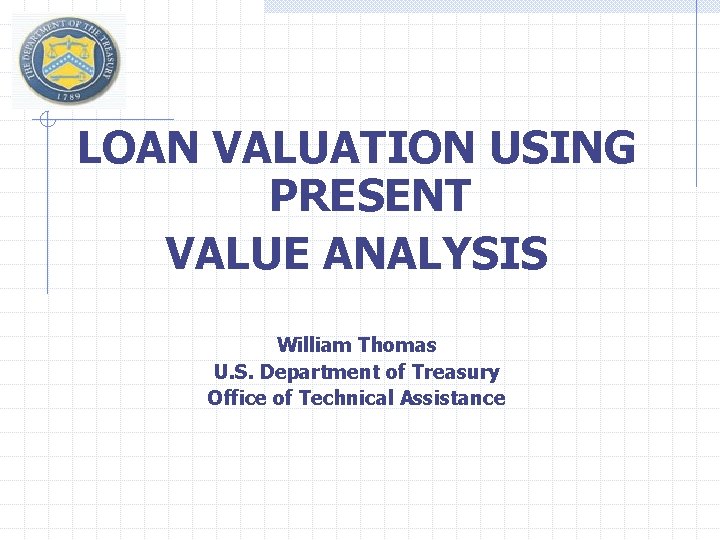 THE DEPARTMENT OF THE TREASURY
1789

LOAN VALUATION USING PRESENT
VALUE ANALYSIS

William Thomas
U.S. Department of Treasury
Office of Technical Assistance